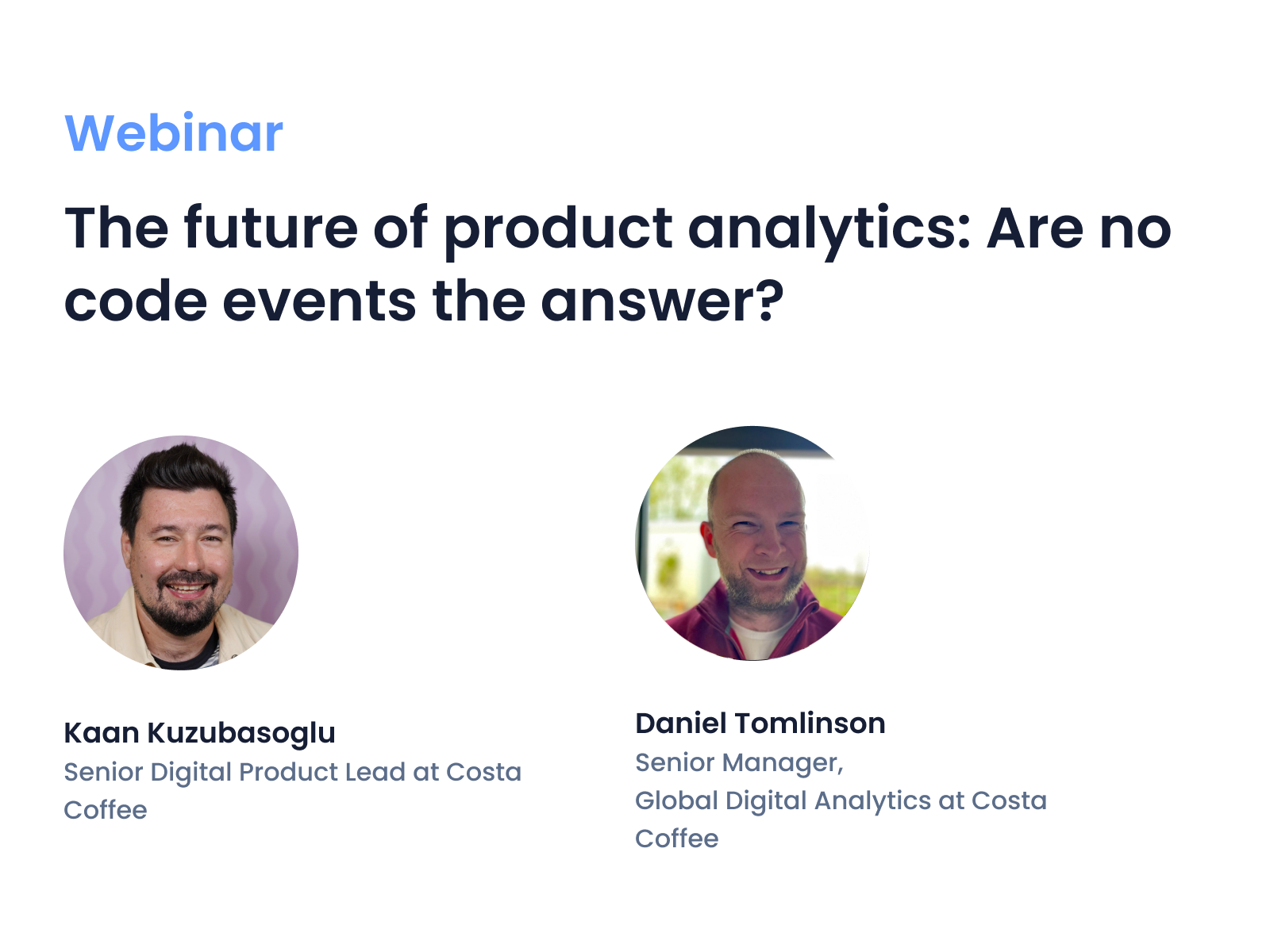 Webinar

The future of product analytics: Are no code events the answer?

Kaan Kuzubasoglu
Senior Digital Product Lead at Costa Coffee

Daniel Tomlinson
Senior Manager,
Global Digital Analytics at Costa Coffee